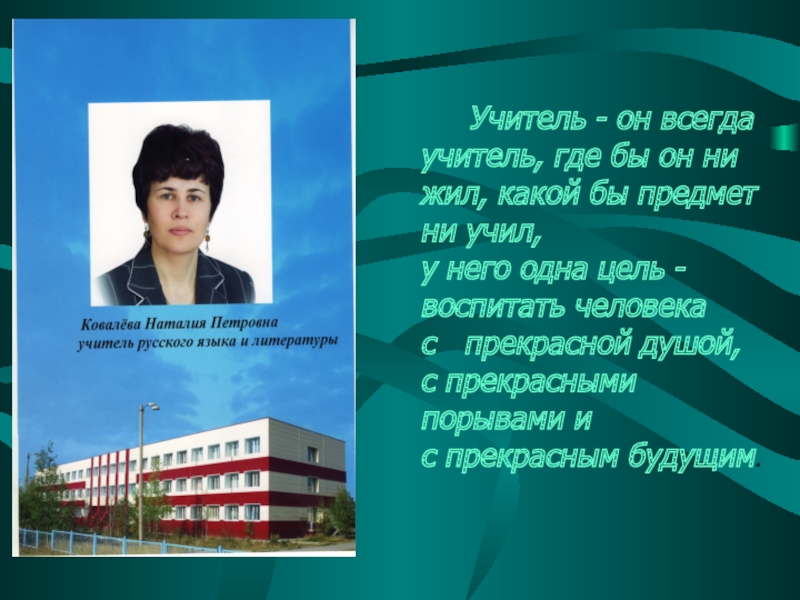 Ковалёва Наталия Петровна
учитель русского языка и литературы

Учитель - он всегда учитель, где бы он ни жил, какой бы предмет ни учил,
у него одна цель - воспитать человека
с прекрасной душой,
с прекрасными порывами и
с прекрасным будущим.